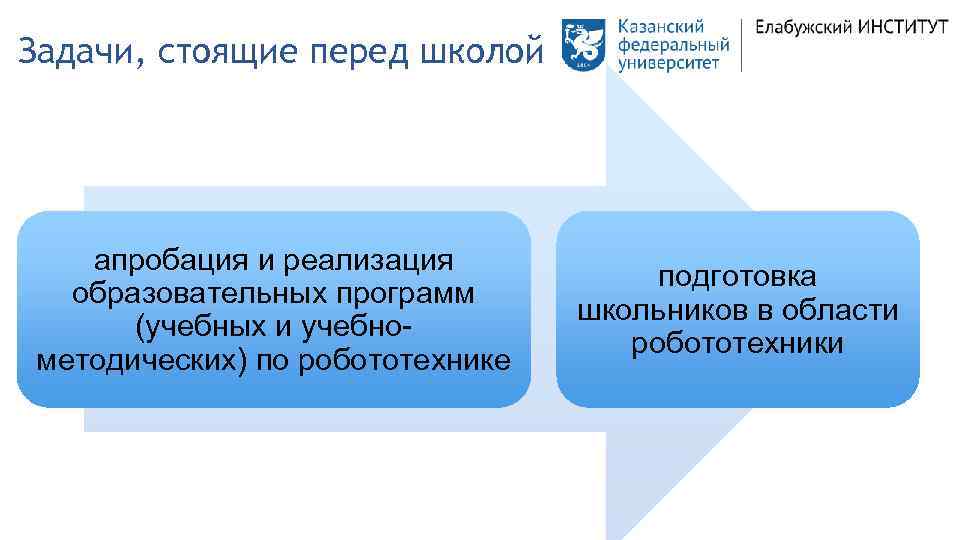 Задачи, стоящие перед школой

Казанский федеральный университет

Елабужский ИНСТИТУТ

апробация и реализация образовательных программ (учебных и учебно-методических) по робототехнике

подготовка школьников в области робототехники